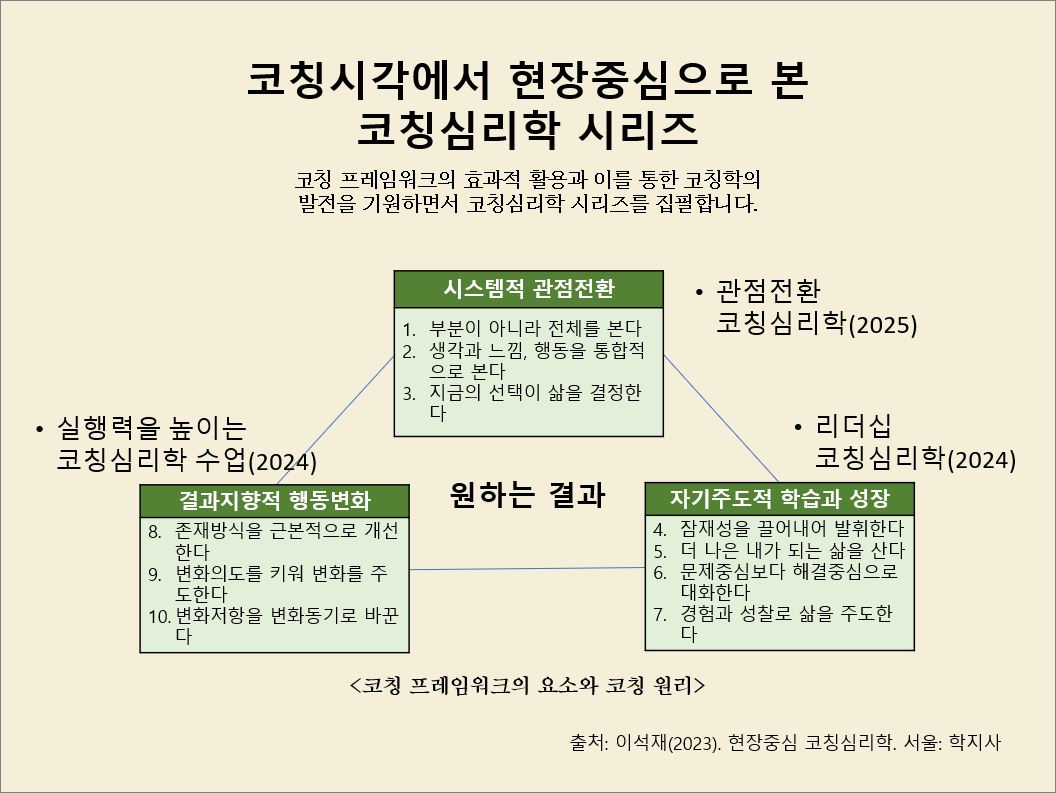 코칭시각에서 현장중심으로 본
코칭심리학 시리즈

코칭 프레임워크의 효과적 활용과 이를 통한 코칭학의 발전을 기원하면서 코칭심리학 시리즈를 집필합니다.

시스템적 관점전환

1. 부분이 아니라 전체를 본다
2. 생각과 느낌, 행동을 통합적으로 본다
3. 지금의 선택이 삶을 결정한다

• 관점전환 코칭심리학(2025)

• 실행력을 높이는 코칭심리학 수업(2024)

• 리더십 코칭심리학(2024)

원하는 결과

결과지향적 행동변화

8. 존재방식을 근본적으로 개선한다
9. 변화의도를 키워 변화를 주도한다
10. 변화저항을 변화동기로 바꾼다

자기주도적 학습과 성장

4. 잠재성을 끌어내어 발휘한다
5. 더 나은 내가 되는 삶을 산다
6. 문제중심보다 해결중심으로 대화한다
7. 경험과 성찰로 삶을 주도한다

<코칭 프레임워크의 요소와 코칭 원리>

출처: 이석재(2023). 현장중심 코칭심리학. 서울: 학지사